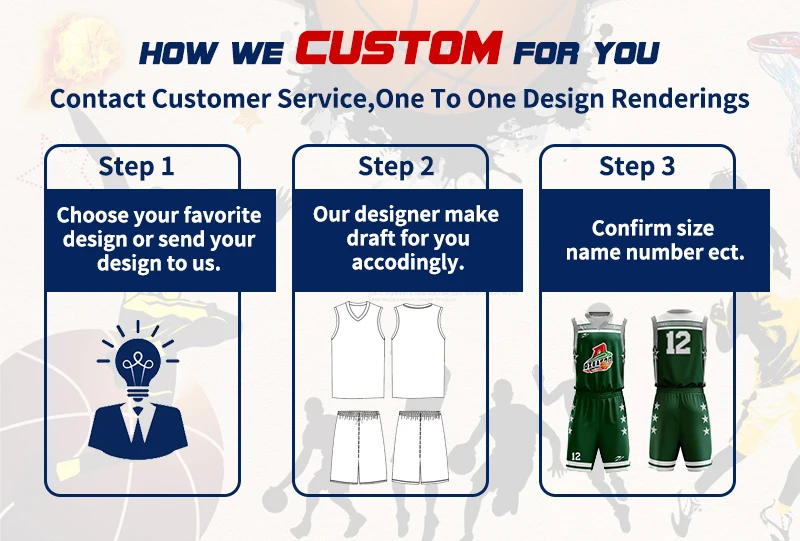 HOW WE CUSTOM FOR YOU

Contact Customer Service,One To One Design Renderings

Step 1

Choose your favorite design or send your design to us.

Step 2

Our designer make draft for you accodingly.

Step 3

Confirm size name number ect.

12

12